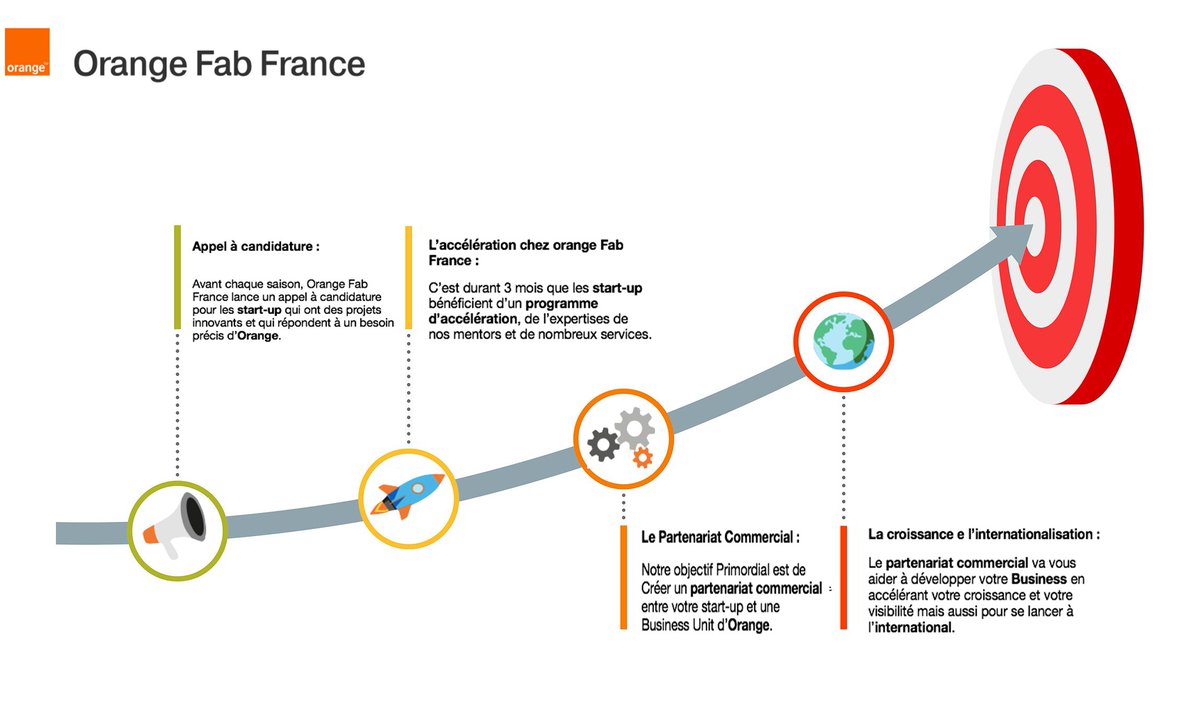 orange™

Orange Fab France

Appel à candidature :

Avant chaque saison, Orange Fab France lance un appel à candidature pour les start-up qui ont des projets innovants et qui répondent à un besoin précis d'Orange.

L'accélération chez orange Fab France :

C'est durant 3 mois que les start-up bénéficient d'un programme d'accélération, de l'expertises de nos mentors et de nombreux services.

Le Partenariat Commercial :

Notre objectif Primordial est de Créer un partenariat commercial entre votre start-up et une Business Unit d'Orange.

La croissance e l'internationalisation :

Le partenariat commercial va vous aider à développer votre Business en accélérant votre croissance et votre visibilité mais aussi pour se lancer à l'international.